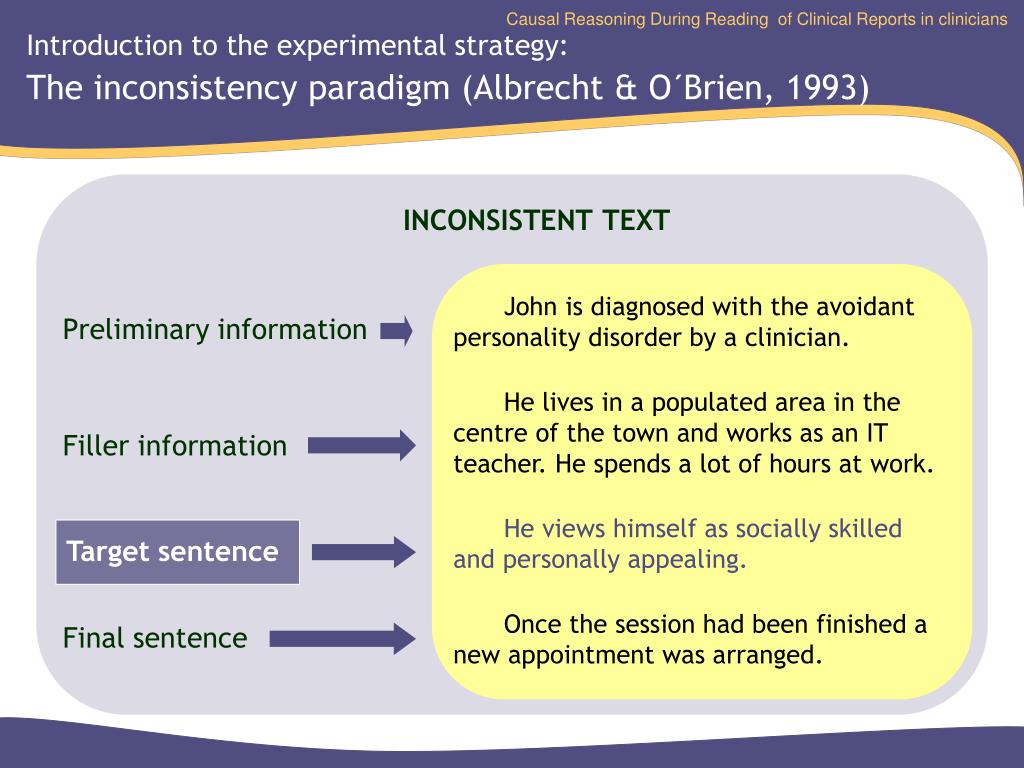 Causal Reasoning During Reading of Clinical Reports in clinicians

Introduction to the experimental strategy:
The inconsistency paradigm (Albrecht & O´Brien, 1993)

INCONSISTENT TEXT

Preliminary information

Filler information

Target sentence

Final sentence

John is diagnosed with the avoidant personality disorder by a clinician.

He lives in a populated area in the centre of the town and works as an IT teacher. He spends a lot of hours at work.

He views himself as socially skilled and personally appealing.

Once the session had been finished a new appointment was arranged.